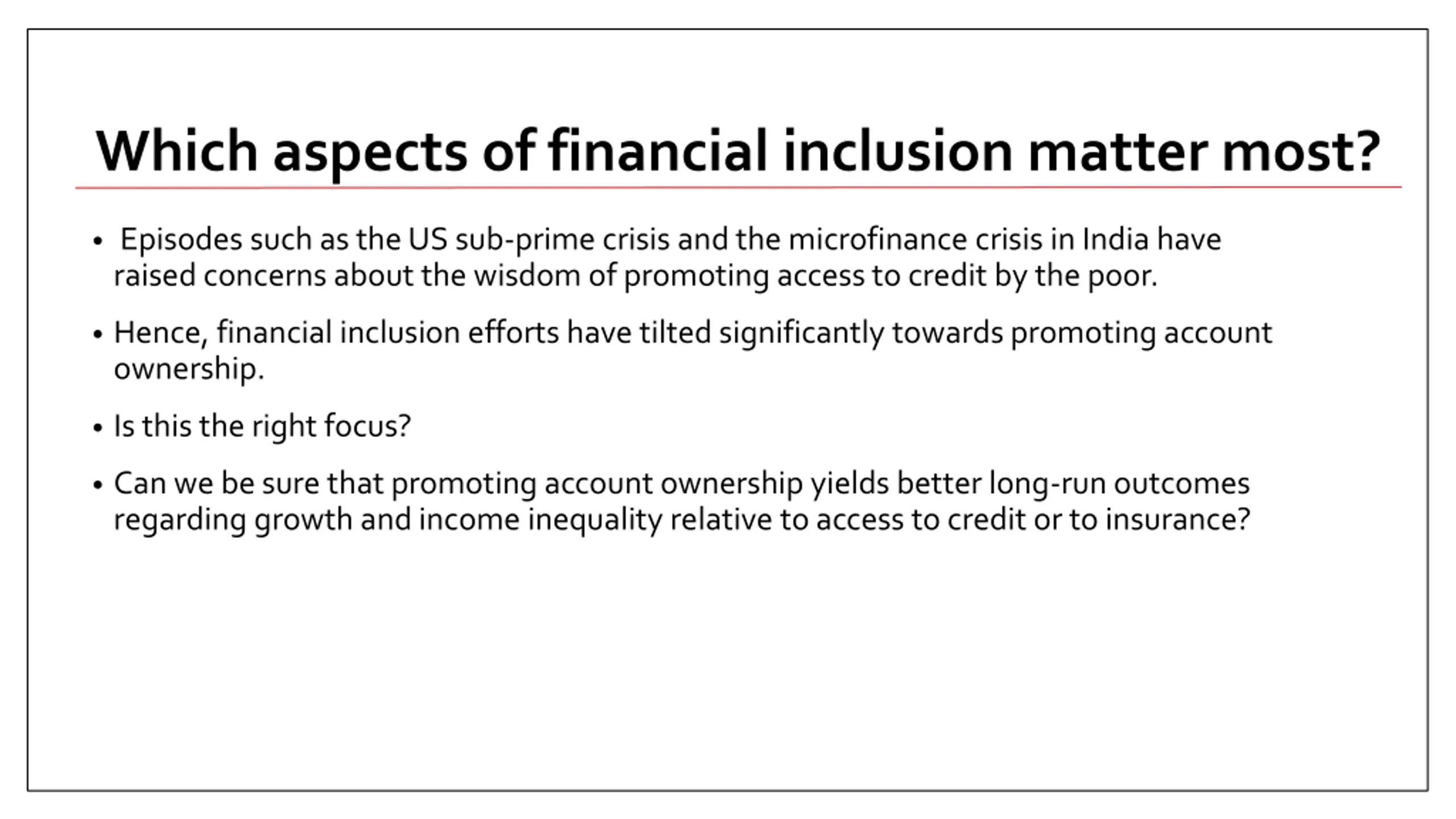 Which aspects of financial inclusion matter most?

• Episodes such as the US sub-prime crisis and the microfinance crisis in India have raised concerns about the wisdom of promoting access to credit by the poor.

• Hence, financial inclusion efforts have tilted significantly towards promoting account ownership.

• Is this the right focus?

• Can we be sure that promoting account ownership yields better long-run outcomes regarding growth and income inequality relative to access to credit or to insurance?